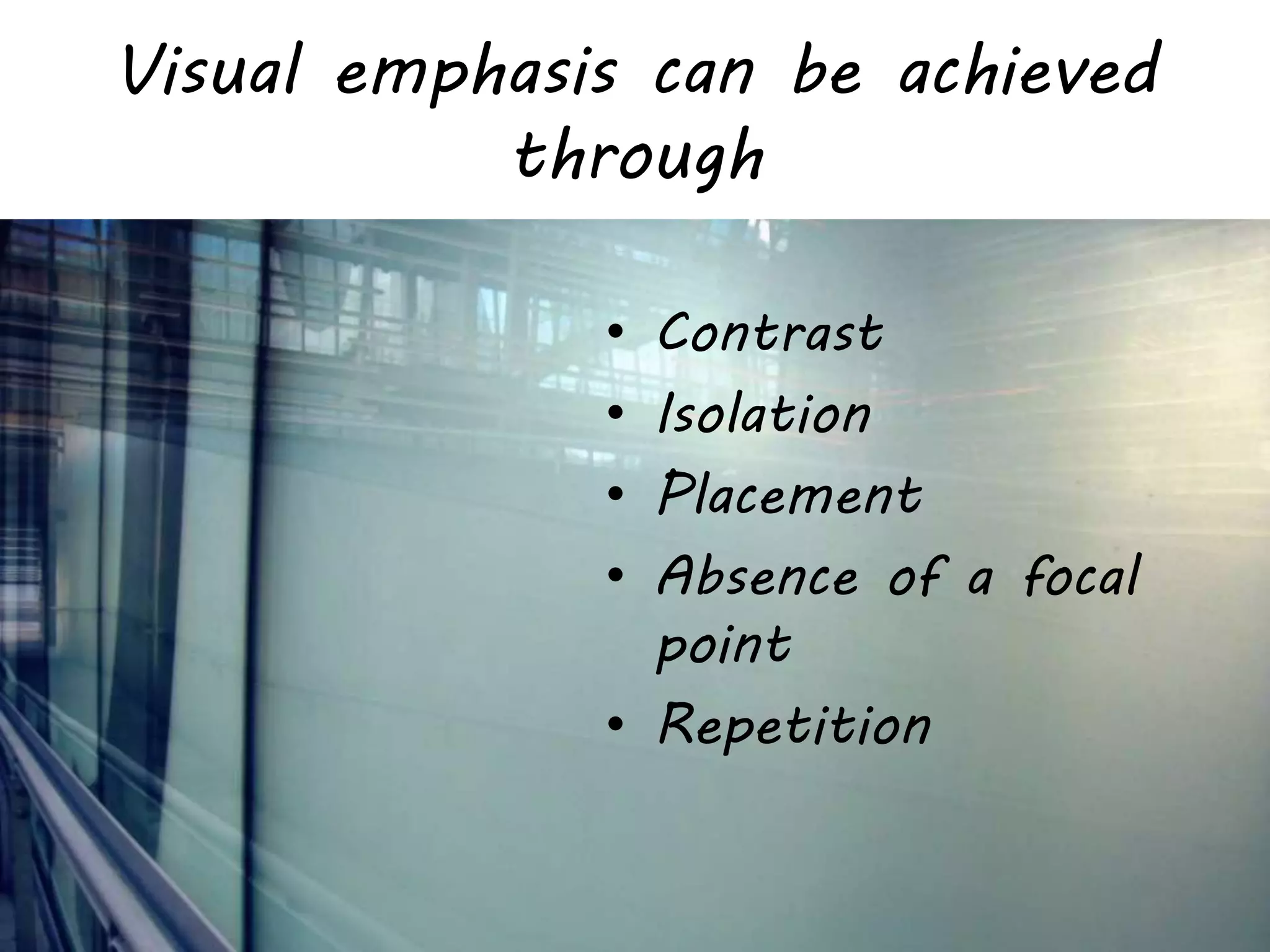 Visual emphasis can be achieved through

• Contrast
• Isolation
• Placement
• Absence of a focal point
• Repetition